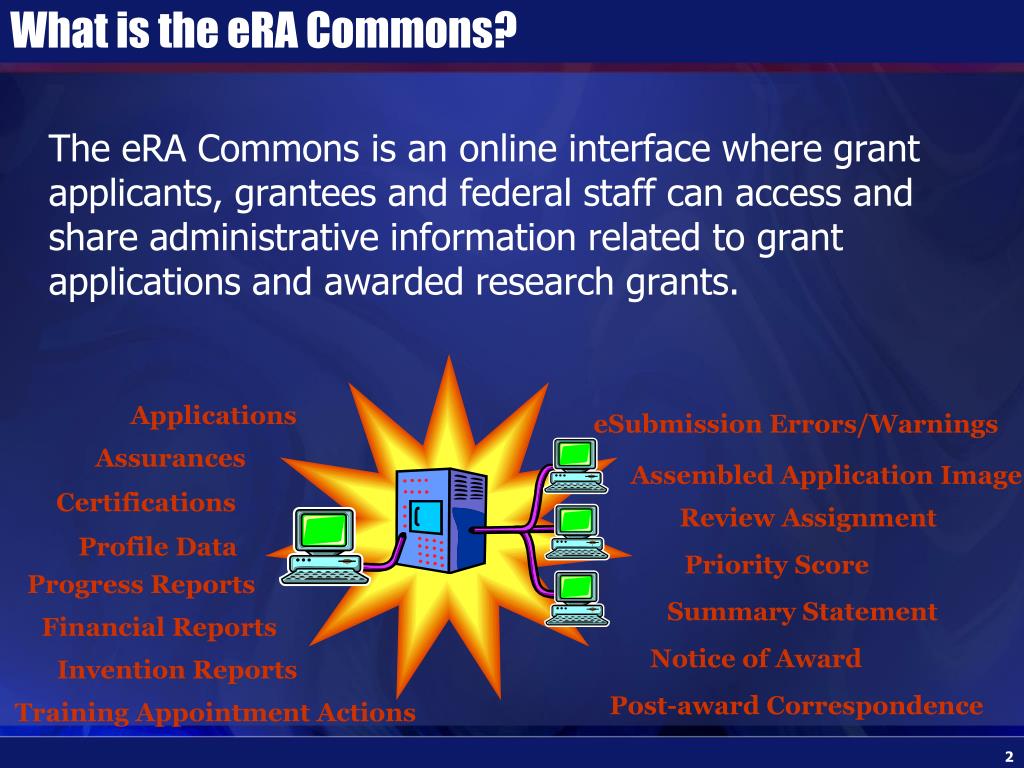 What is the eRA Commons?

The eRA Commons is an online interface where grant applicants, grantees and federal staff can access and share administrative information related to grant applications and awarded research grants.

Applications
Assurances
Certifications
Profile Data
Progress Reports
Financial Reports
Invention Reports
Training Appointment Actions

eSubmission Errors/Warnings
Assembled Application Image
Review Assignment
Priority Score
Summary Statement
Notice of Award
Post-award Correspondence

2